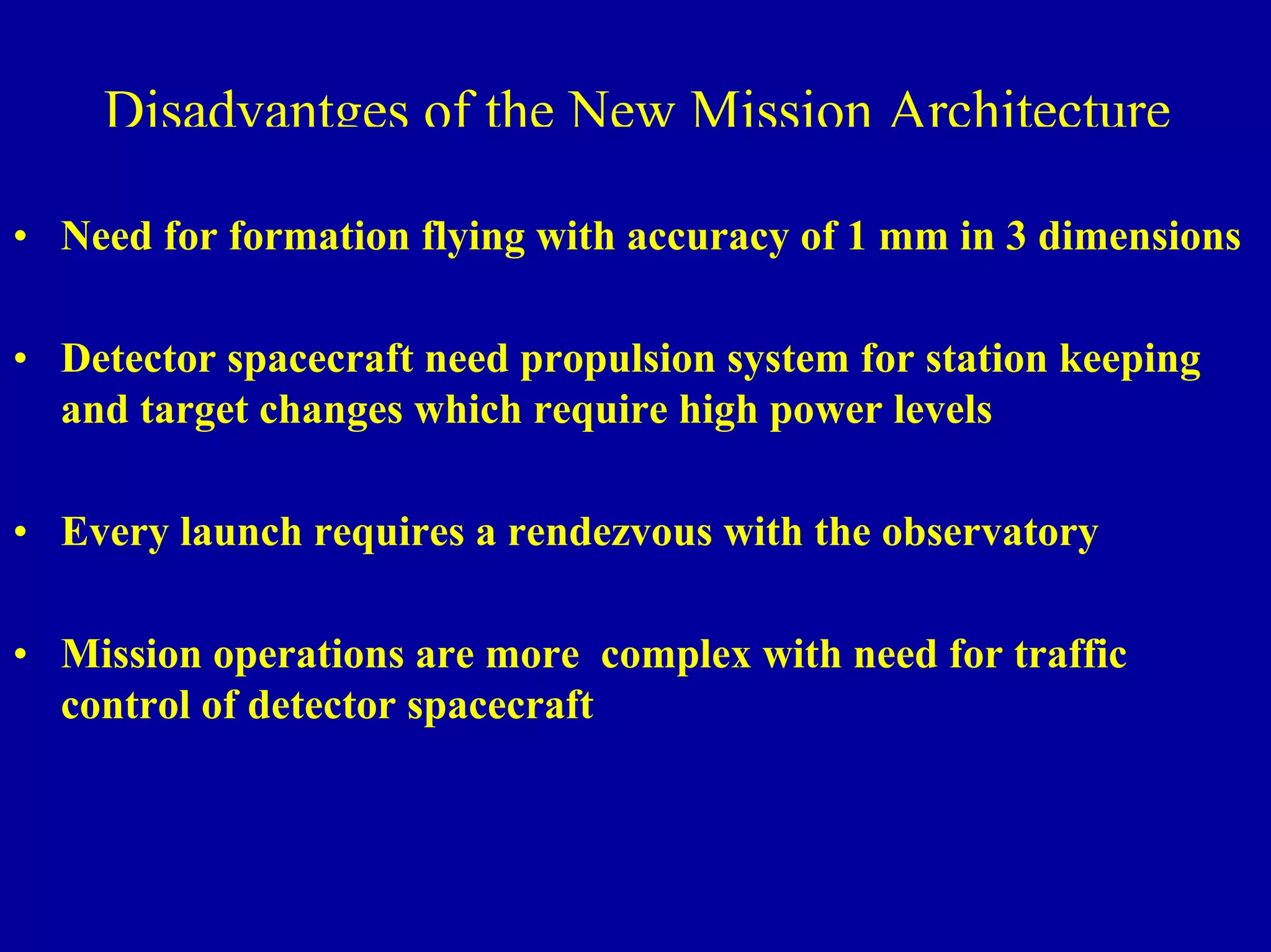 Disadvantges of the New Mission Architecture

• Need for formation flying with accuracy of 1 mm in 3 dimensions

• Detector spacecraft need propulsion system for station keeping and target changes which require high power levels

• Every launch requires a rendezvous with the observatory

• Mission operations are more complex with need for traffic control of detector spacecraft